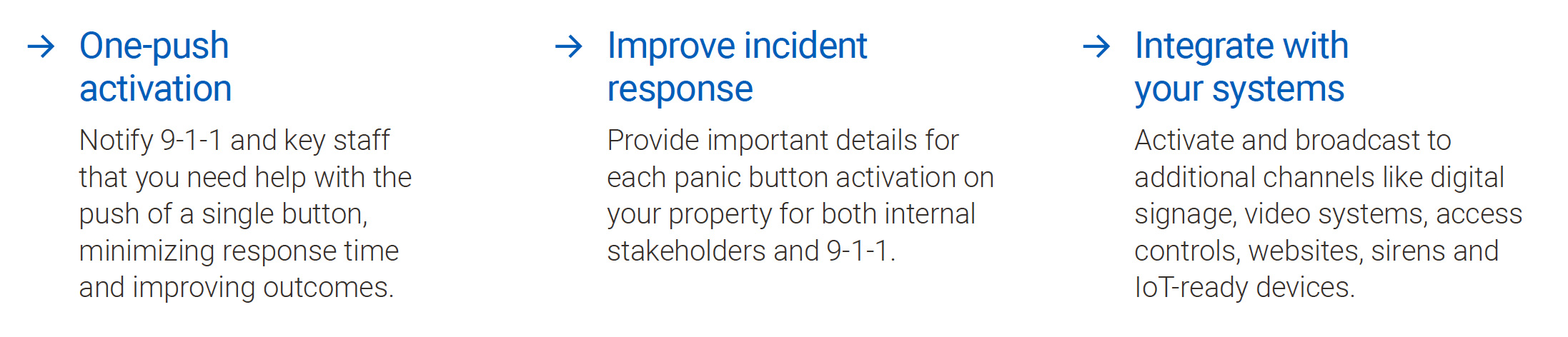 → One-push activation

Notify 9-1-1 and key staff that you need help with the push of a single button, minimizing response time and improving outcomes.

→ Improve incident response

Provide important details for each panic button activation on your property for both internal stakeholders and 9-1-1.

→ Integrate with your systems

Activate and broadcast to additional channels like digital signage, video systems, access controls, websites, sirens and IoT-ready devices.